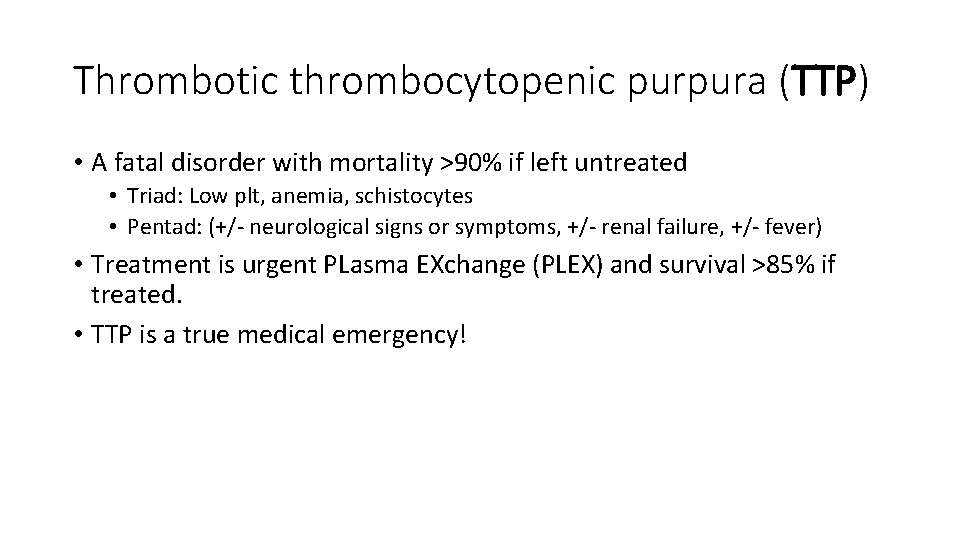 Thrombotic thrombocytopenic purpura (TTP)

• A fatal disorder with mortality >90% if left untreated
  • Triad: Low plt, anemia, schistocytes
  • Pentad: (+/- neurological signs or symptoms, +/- renal failure, +/- fever)
• Treatment is urgent PLasma EXchange (PLEX) and survival >85% if treated.
• TTP is a true medical emergency!